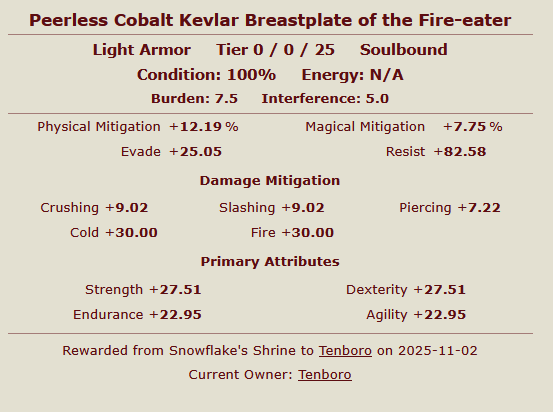 Peerless Cobalt Kevlar Breastplate of the Fire-eater

Light Armor Tier 0 / 0 / 25 Soulbound

Condition: 100% Energy: N/A

Burden: 7.5 Interference: 5.0

Physical Mitigation +12.19 % Magical Mitigation +7.75 %

Evade +25.05 Resist +82.58

Damage Mitigation

Crushing +9.02 Slashing +9.02 Piercing +7.22

Cold +30.00 Fire +30.00

Primary Attributes

Strength +27.51 Dexterity +27.51

Endurance +22.95 Agility +22.95

Rewarded from Snowflake's Shrine to Tenboro on 2025-11-02

Current Owner: Tenboro